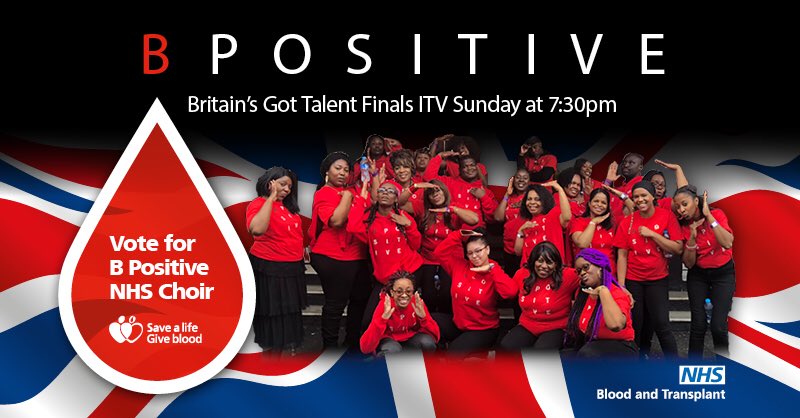 B POSITIVE

Britain's Got Talent Finals ITV Sunday at 7:30pm

Vote for B Positive NHS Choir

Save a life Give blood

NHS
Blood and Transplant